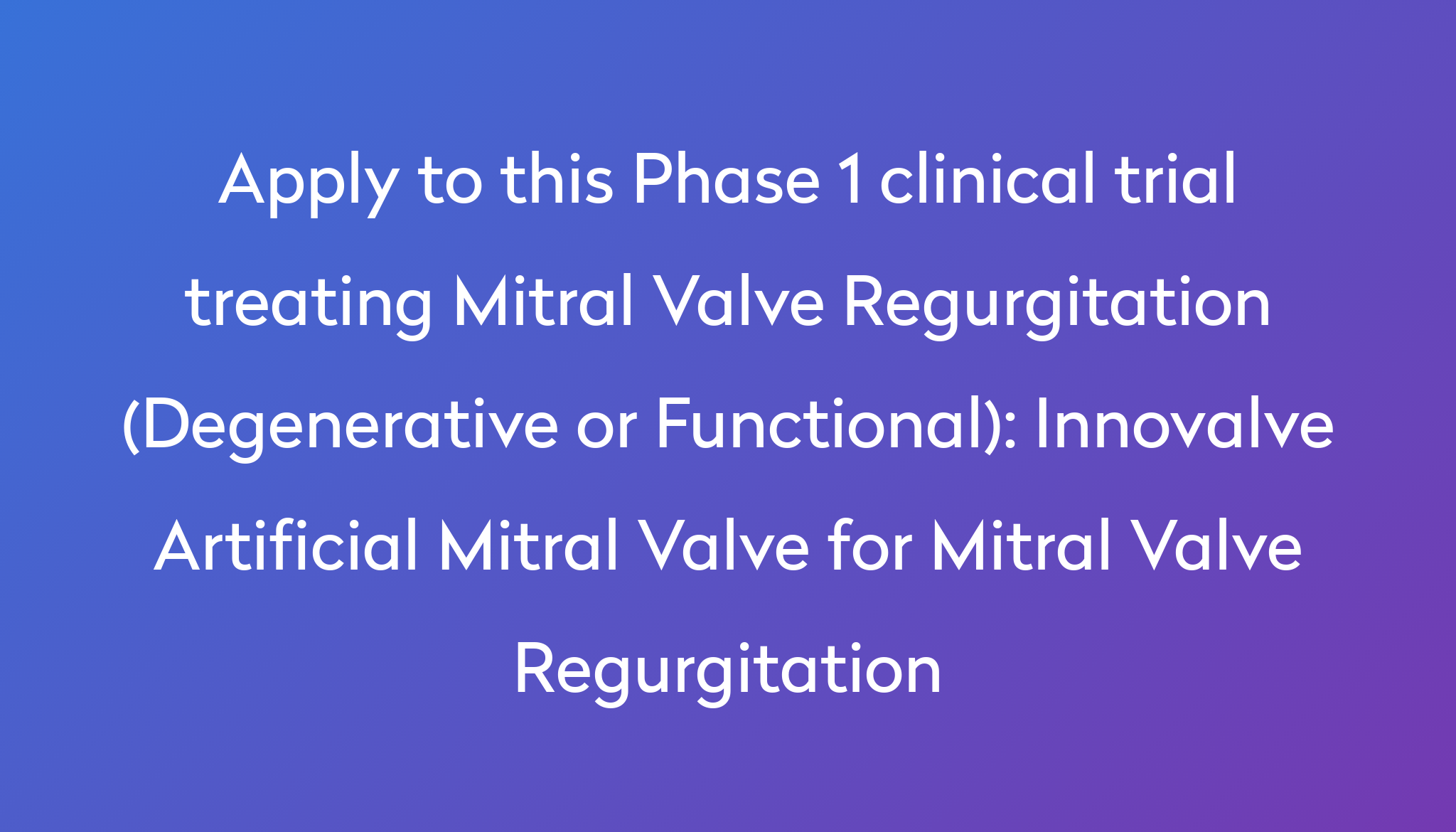 Apply to this Phase 1 clinical trial treating Mitral Valve Regurgitation (Degenerative or Functional): Innovalve Artificial Mitral Valve for Mitral Valve Regurgitation